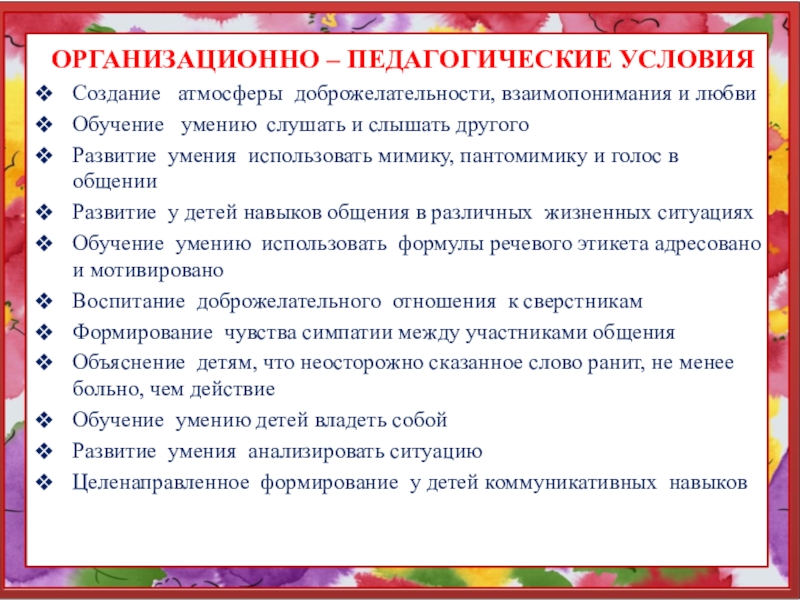 ОРГАНИЗАЦИОННО – ПЕДАГОГИЧЕСКИЕ УСЛОВИЯ

❖ Создание атмосферы доброжелательности, взаимопонимания и любви
❖ Обучение умению слушать и слышать другого
❖ Развитие умения использовать мимику, пантомимику и голос в общении
❖ Развитие у детей навыков общения в различных жизненных ситуациях
❖ Обучение умению использовать формулы речевого этикета адресовано и мотивировано
❖ Воспитание доброжелательного отношения к сверстникам
❖ Формирование чувства симпатии между участниками общения
❖ Объяснение детям, что неосторожно сказанное слово ранит, не менее больно, чем действие
❖ Обучение умению детей владеть собой
❖ Развитие умения анализировать ситуацию
❖ Целенаправленное формирование у детей коммуникативных навыков